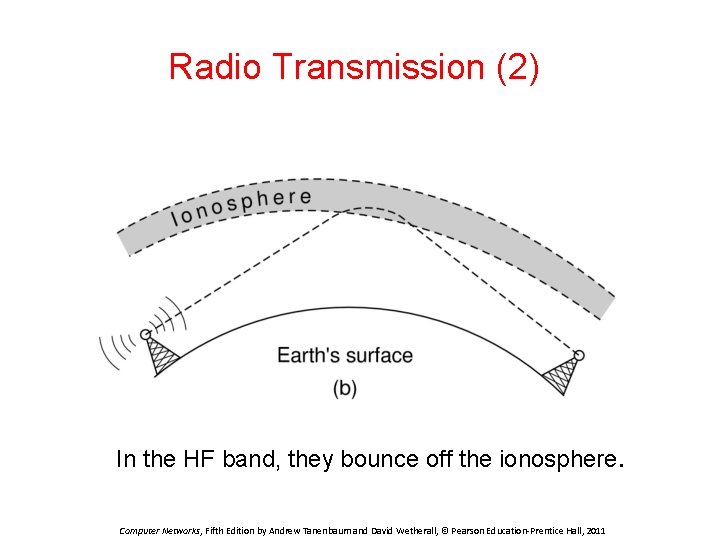 Radio Transmission (2)

Ionosphere

Earth's surface

(b)

In the HF band, they bounce off the ionosphere.

Computer Networks, Fifth Edition by Andrew Tanenbaum and David Wetherall, © Pearson Education-Prentice Hall, 2011